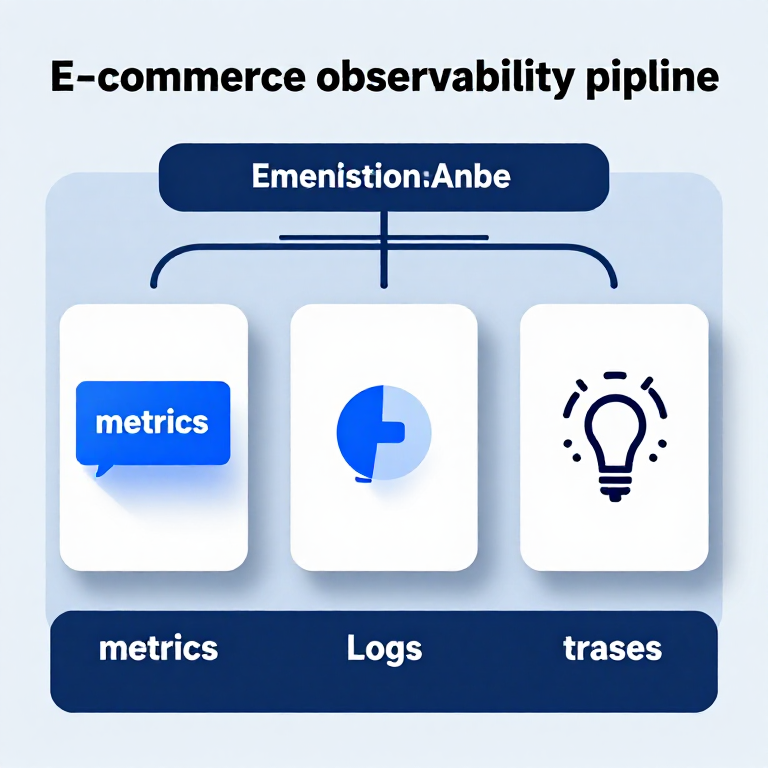 E-commerce observability pipline

Emenistion:Anbe

metrics

metrics

Logs

trases